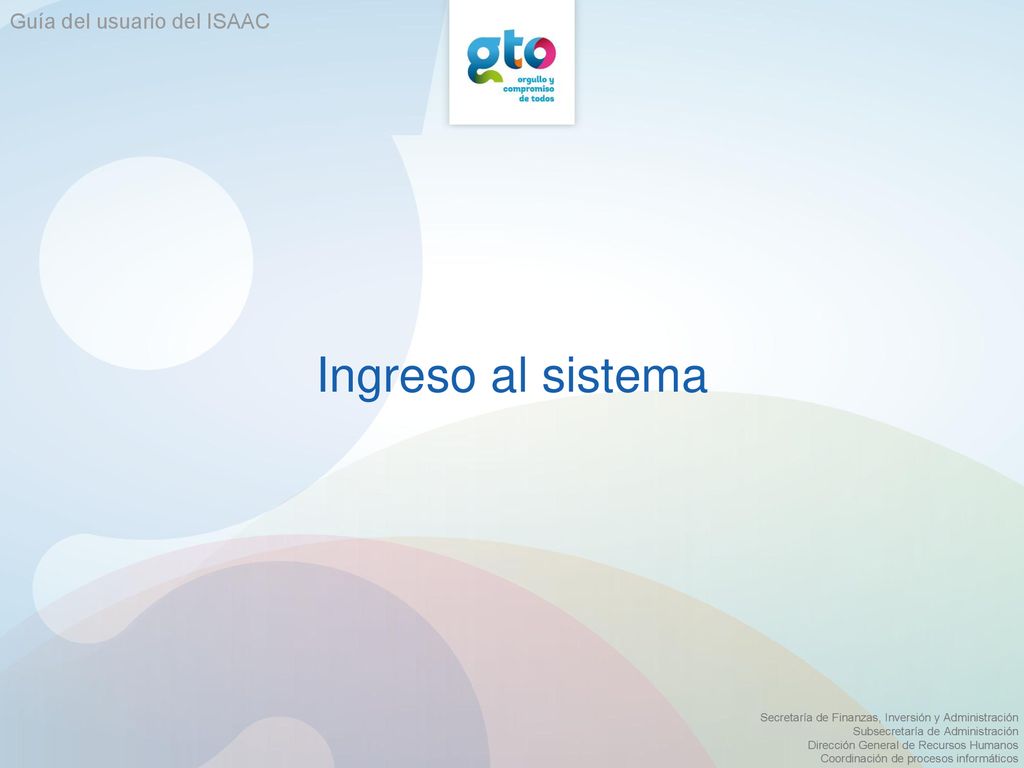 Guía del usuario del ISAAC

gto
orgullo y compromiso de todos

Ingreso al sistema

Secretaría de Finanzas, Inversión y Administración
Subsecretaría de Administración
Dirección General de Recursos Humanos
Coordinación de procesos informáticos